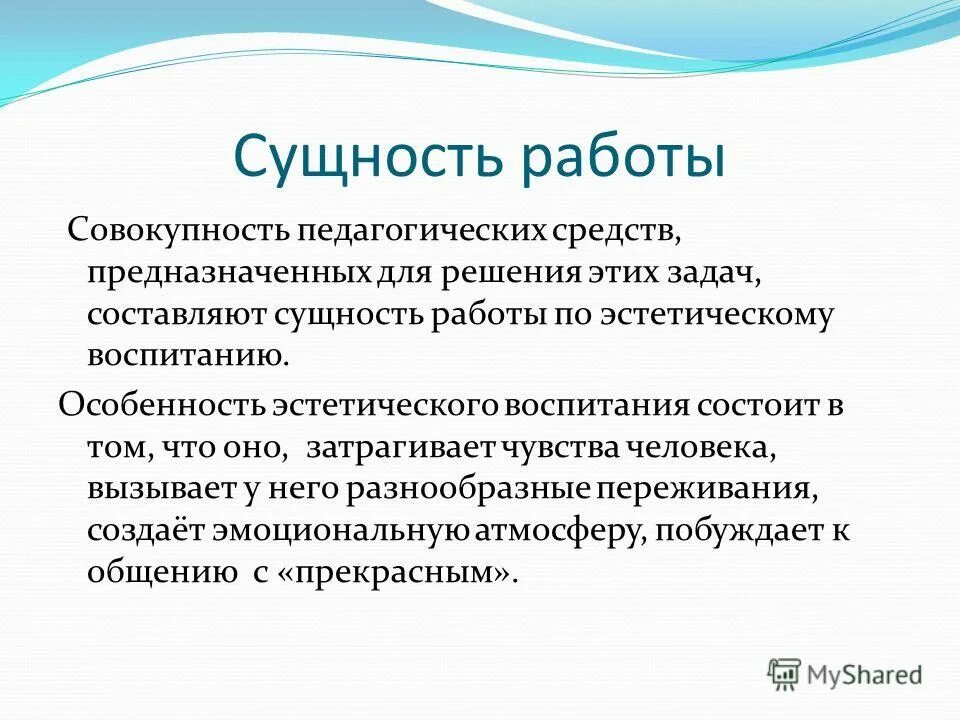 Сущность работы

Совокупность педагогических средств, предназначенных для решения этих задач, составляют сущность работы по эстетическому воспитанию.

Особенность эстетического воспитания состоит в том, что оно, затрагивает чувства человека, вызывает у него разнообразные переживания, создаёт эмоциональную атмосферу, побуждает к общению с «прекрасным».

MyShared